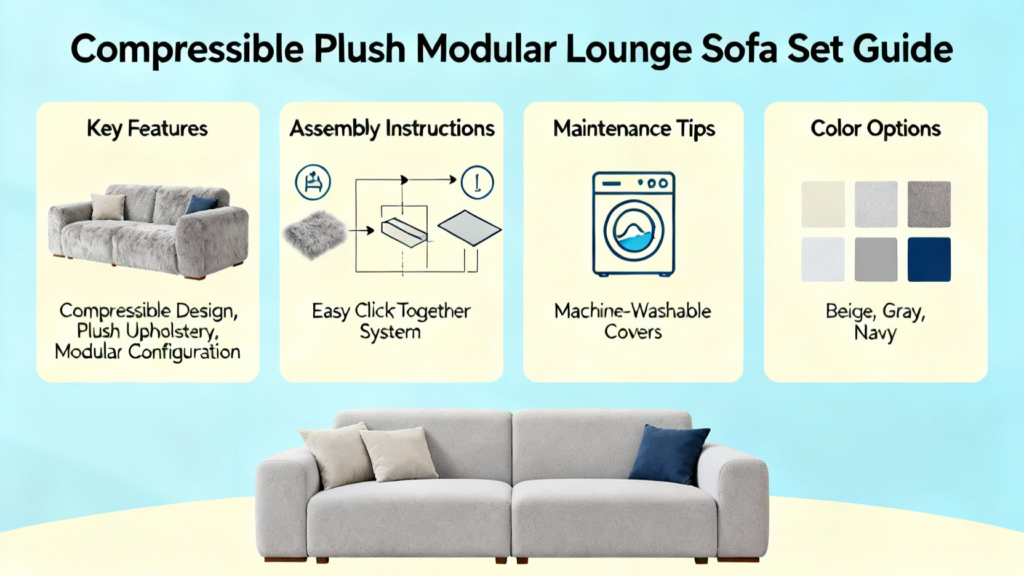 Compressible Plush Modular Lounge Sofa Set Guide

Key Features

Compressible Design, Plush Upholstery, Modular Configuration

Assembly Instructions

Easy Click Together System

Maintenance Tips

Machine-Washable Covers

Color Options

Beige, Gray, Navy